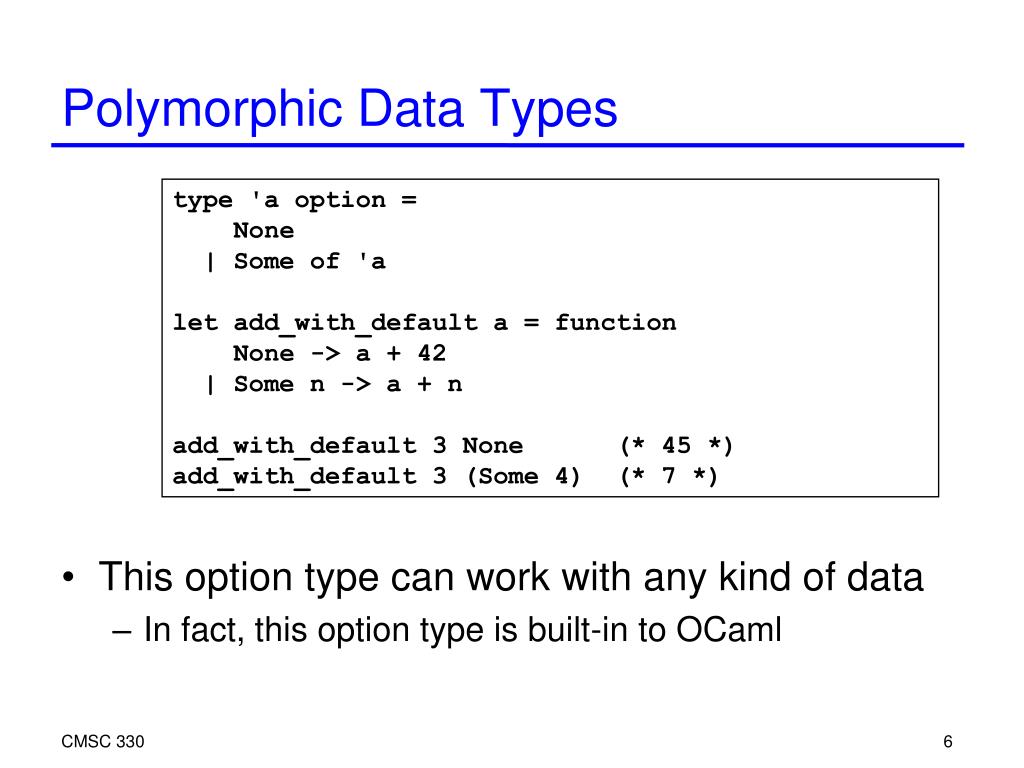 Polymorphic Data Types

type 'a option =
    None
  | Some of 'a

let add_with_default a = function
    None -> a + 42
  | Some n -> a + n

add_with_default 3 None      (* 45 *)
add_with_default 3 (Some 4)  (* 7 *)

• This option type can work with any kind of data
– In fact, this option type is built-in to OCaml

CMSC 330

6